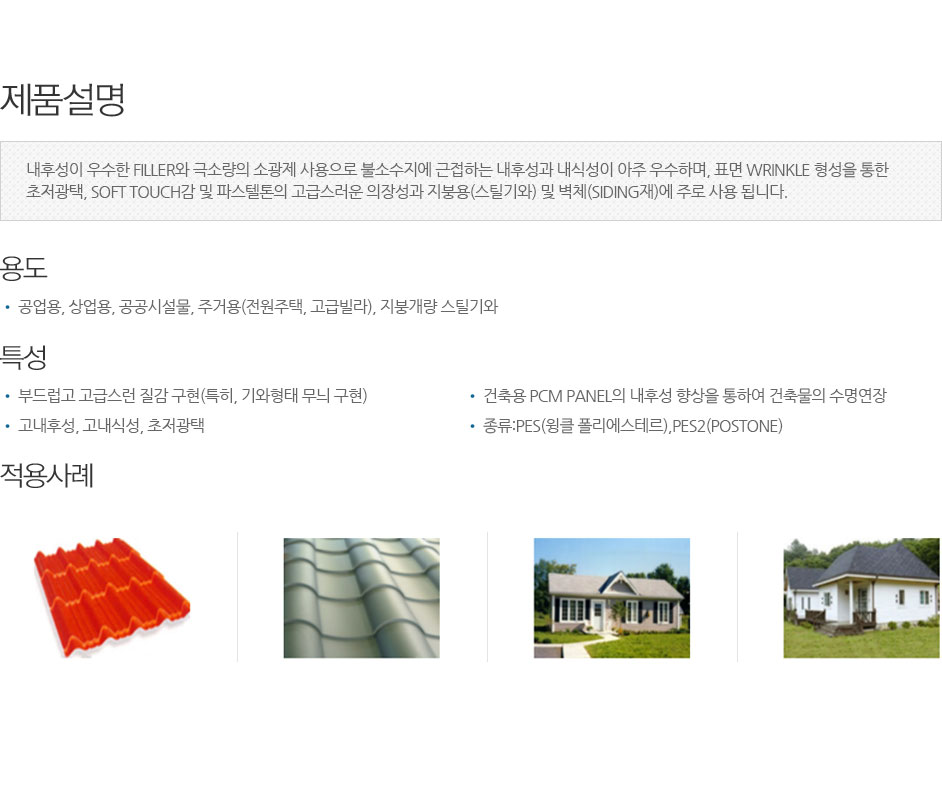 제품설명

내후성이 우수한 FILLER와 극소량의 소광제 사용으로 불소수지에 근접하는 내후성과 내식성이 아주 우수하며, 표면 WRINKLE 형성을 통한 초저광택, SOFT TOUCH감 및 파스텔톤의 고급스러운 의장성과 지붕용(스틸기와) 및 벽체(SIDING재)에 주로 사용 됩니다.

용도

• 공업용, 상업용, 공공시설물, 주거용(전원주택, 고급빌라), 지붕개량 스틸기와

특성

• 부드럽고 고급스런 질감 구현(특히, 기와형태 무늬 구현)
• 고내후성, 고내식성, 초저광택

• 건축용 PCM PANEL의 내후성 향상을 통하여 건축물의 수명연장
• 종류:PES(윙클 폴리에스테르),PES2(POSTONE)

적용사례